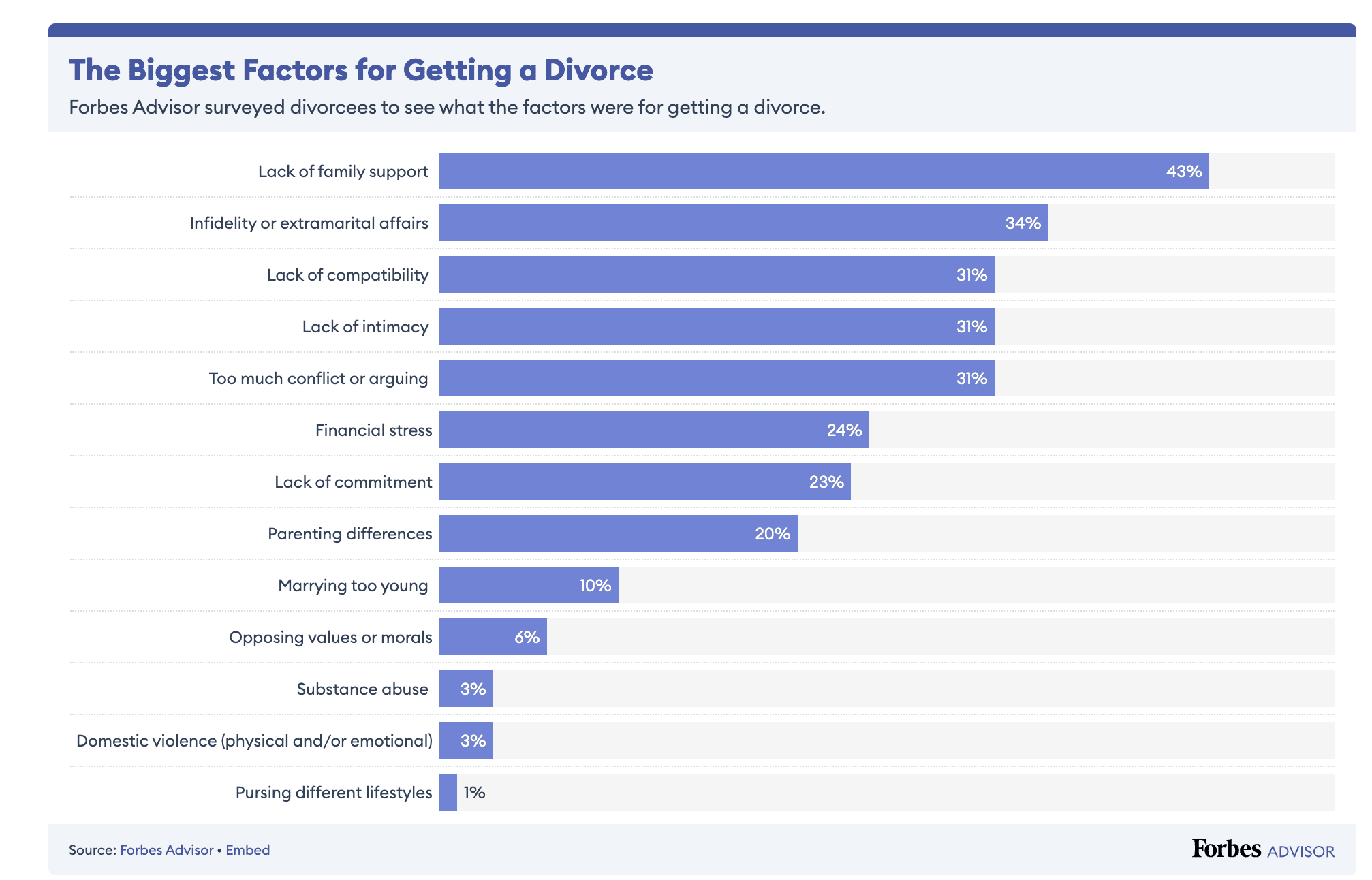 The Biggest Factors for Getting a Divorce

Forbes Advisor surveyed divorcees to see what the factors were for getting a divorce.

Lack of family support 43%

Infidelity or extramarital affairs 34%

Lack of compatibility 31%

Lack of intimacy 31%

Too much conflict or arguing 31%

Financial stress 24%

Lack of commitment 23%

Parenting differences 20%

Marrying too young 10%

Opposing values or morals 6%

Substance abuse 3%

Domestic violence (physical and/or emotional) 3%

Pursing different lifestyles 1%

Source: Forbes Advisor • Embed

Forbes ADVISOR